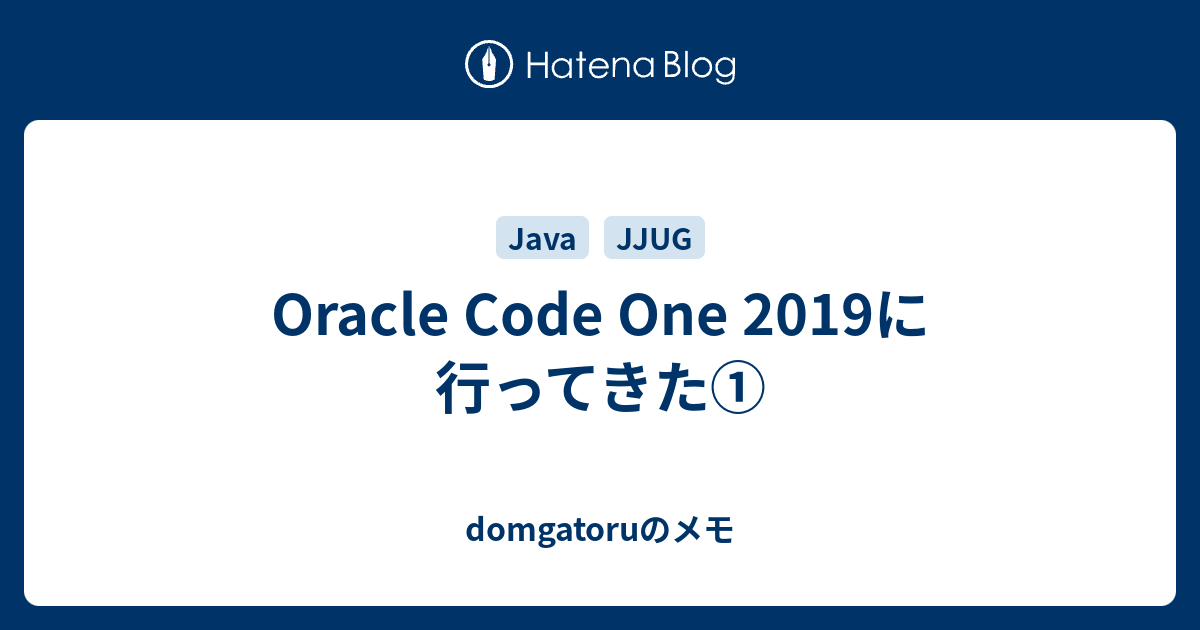 Hatena Blog

Java JJUG

Oracle Code One 2019に行ってきた①

domgatoruのメモ